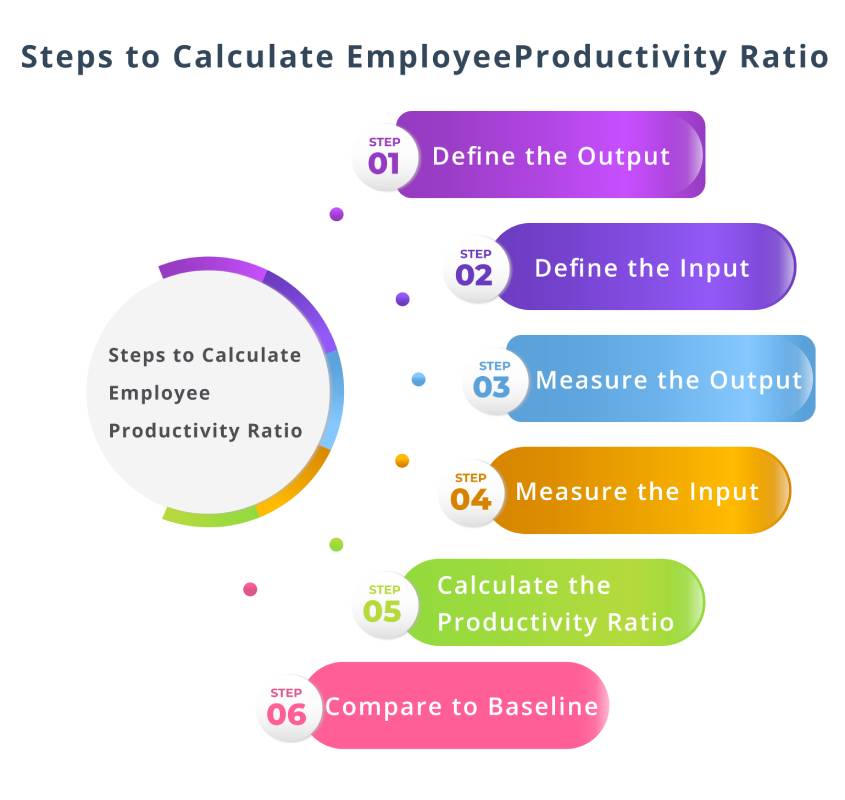 Steps to Calculate EmployeeProductivity Ratio

Steps to Calculate Employee Productivity Ratio

STEP 01 Define the Output

STEP 02 Define the Input

STEP 03 Measure the Output

STEP 04 Measure the Input

STEP 05 Calculate the Productivity Ratio

STEP 06 Compare to Baseline